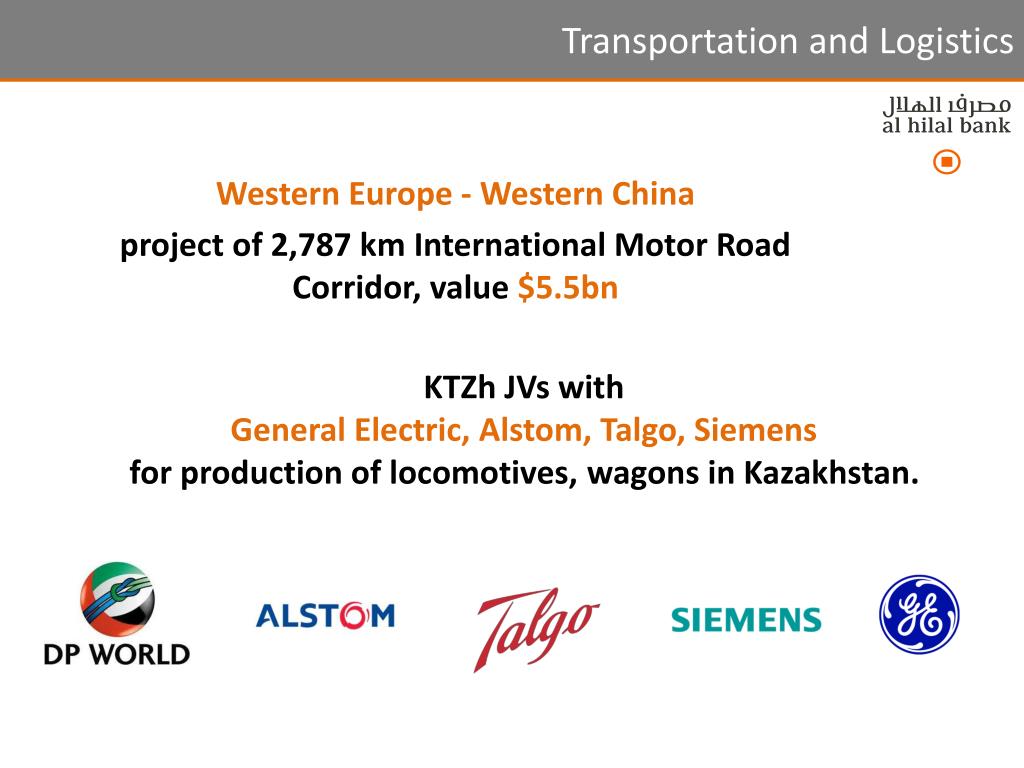 Transportation and Logistics

مصرف الهلال
al hilal bank

Western Europe - Western China

project of 2,787 km International Motor Road Corridor, value $5.5bn

KTZh JVs with
General Electric, Alstom, Talgo, Siemens
for production of locomotives, wagons in Kazakhstan.

DP WORLD

ALSTOM

Talgo

SIEMENS

GE